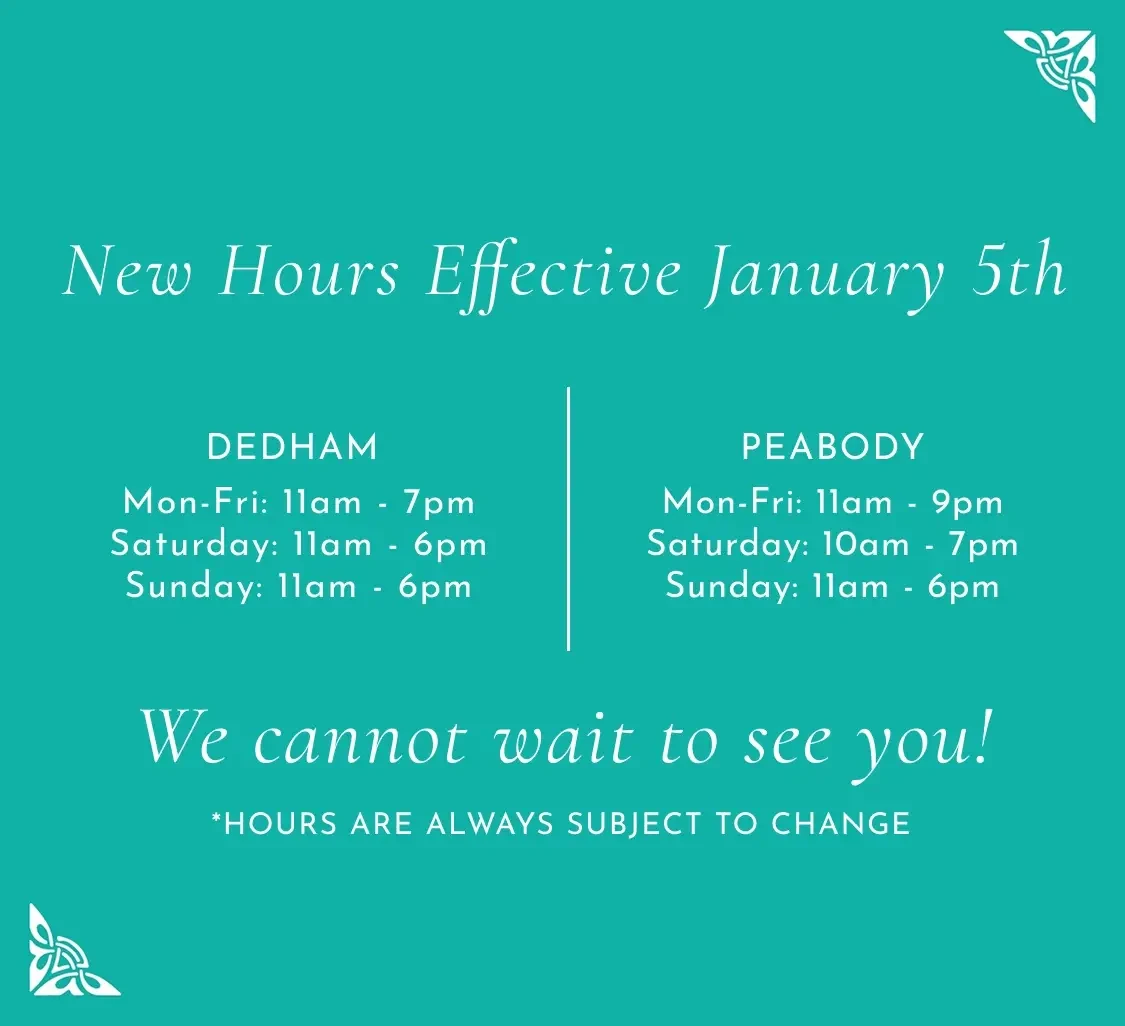 New Hours Effective January 5th

DEDHAM
Mon-Fri: 11am - 7pm
Saturday: 11am - 6pm
Sunday: 11am - 6pm

PEABODY
Mon-Fri: 11am - 9pm
Saturday: 10am - 7pm
Sunday: 11am - 6pm

We cannot wait to see you!

*HOURS ARE ALWAYS SUBJECT TO CHANGE